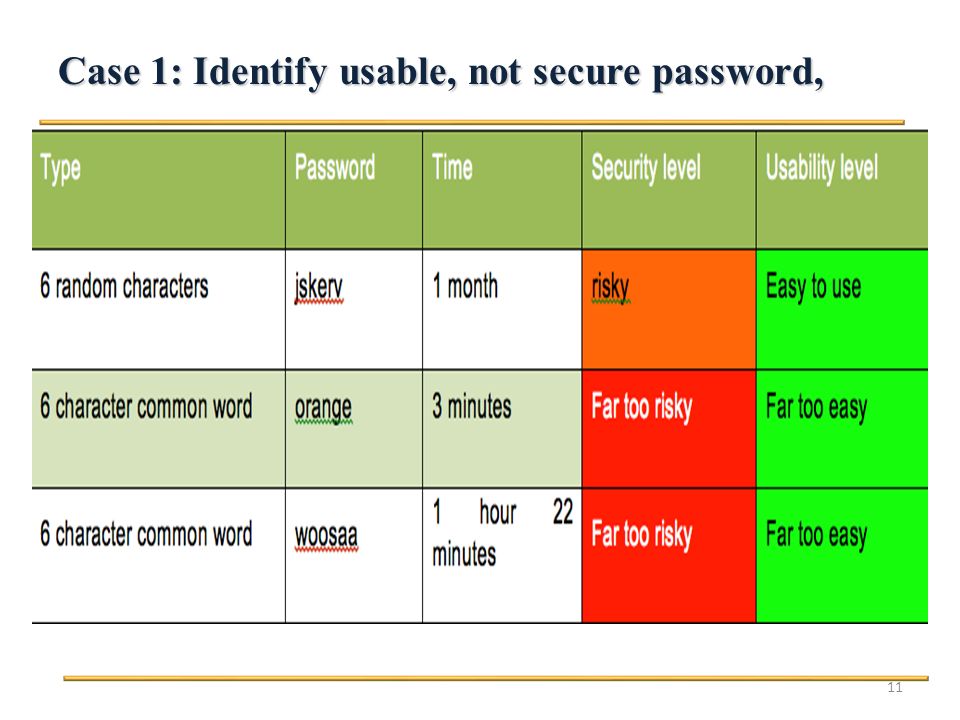 Case 1: Identify usable, not secure password,

| Type | Password | Time | Security level | Usability level |
|---|---|---|---|---|
| 6 random characters | jskerv | 1 month | risky | Easy to use |
| 6 character common word | orange | 3 minutes | Far too risky | Far too easy |
| 6 character common word | woosaa | 1 hour 22 minutes | Far too risky | Far too easy |

11